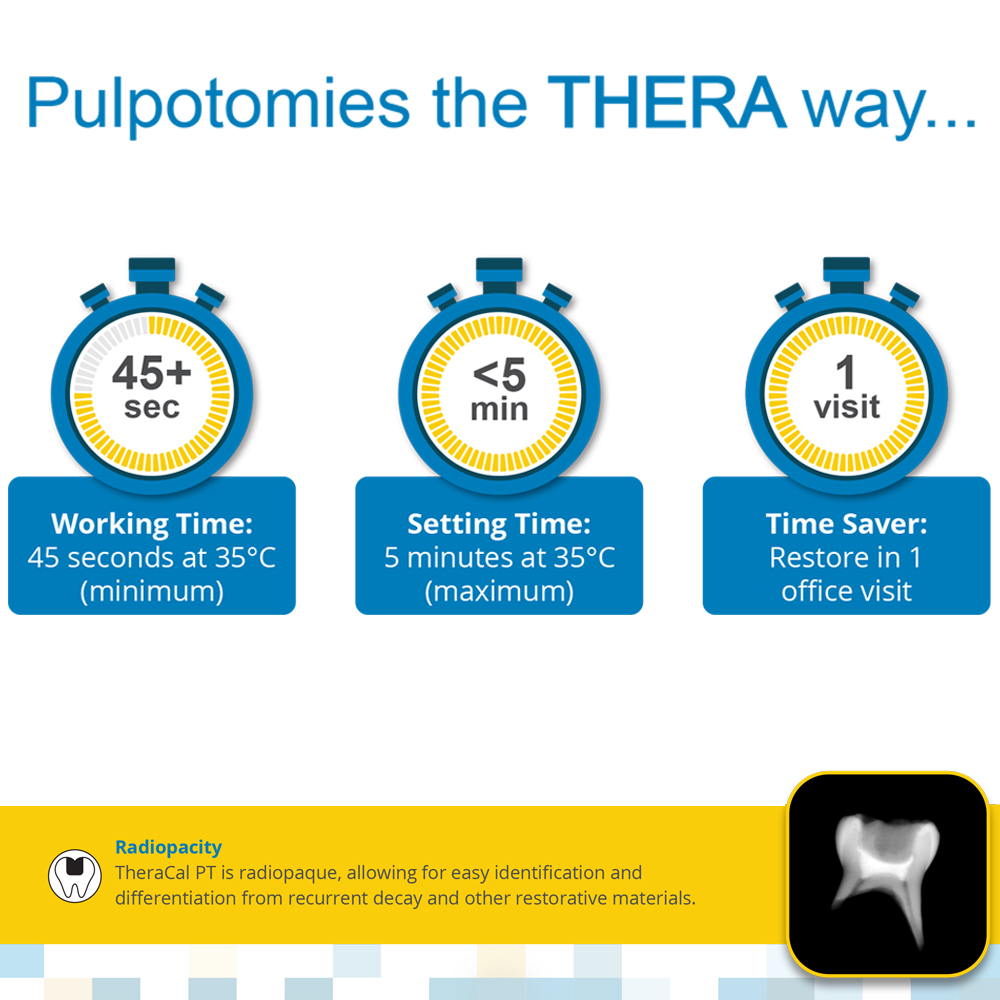 Pulpotomies the THERA way...

45+ sec

Working Time:
45 seconds at 35°C (minimum)

<5 min

Setting Time:
5 minutes at 35°C (maximum)

1 visit

Time Saver:
Restore in 1 office visit

Radiopacity
TheraCal PT is radiopaque, allowing for easy identification and differentiation from recurrent decay and other restorative materials.